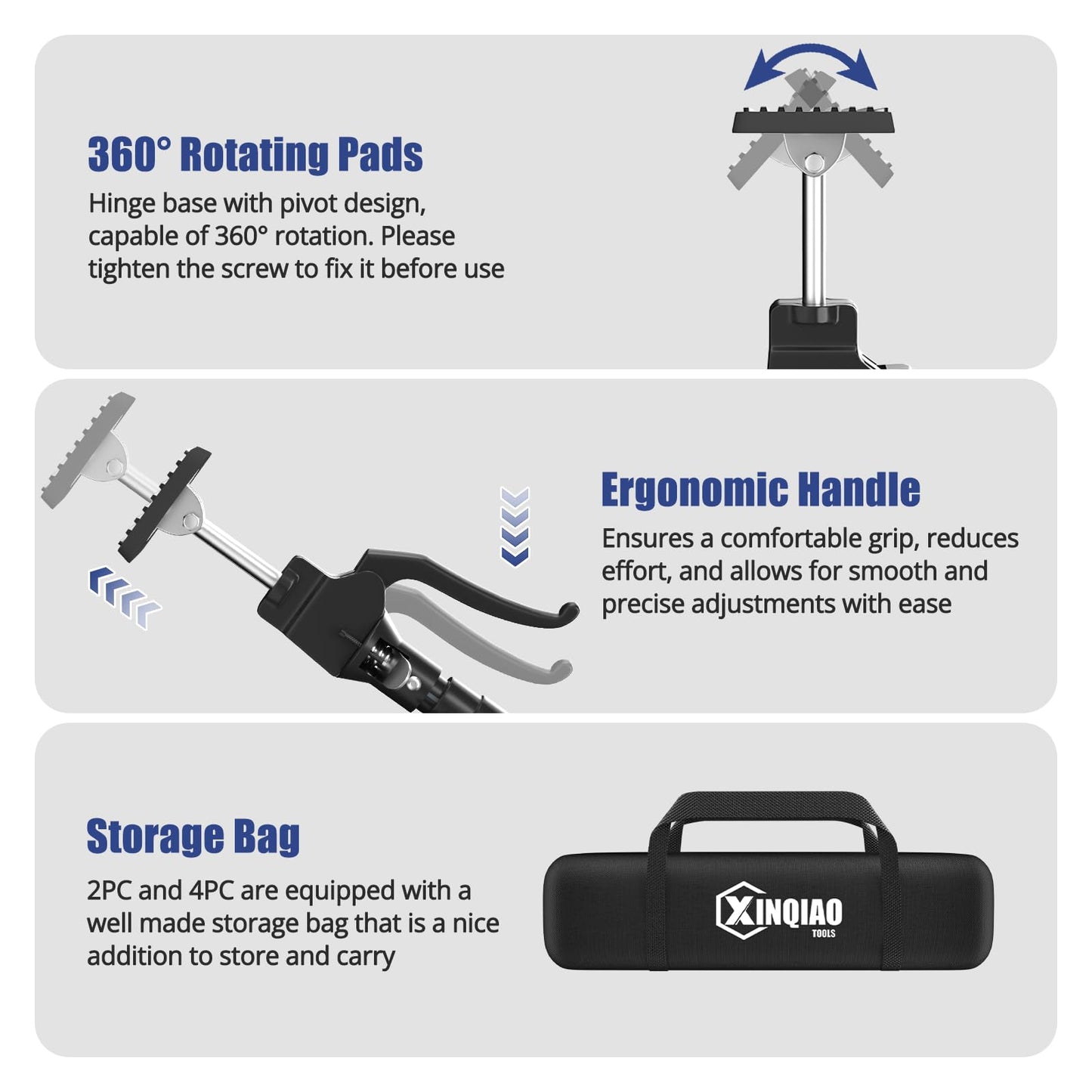 360° Rotating Pads

Hinge base with pivot design, capable of 360° rotation. Please tighten the screw to fix it before use

Ergonomic Handle

Ensures a comfortable grip, reduces effort, and allows for smooth and precise adjustments with ease

Storage Bag

2PC and 4PC are equipped with a well made storage bag that is a nice addition to store and carry

XINQIAO
TOOLS